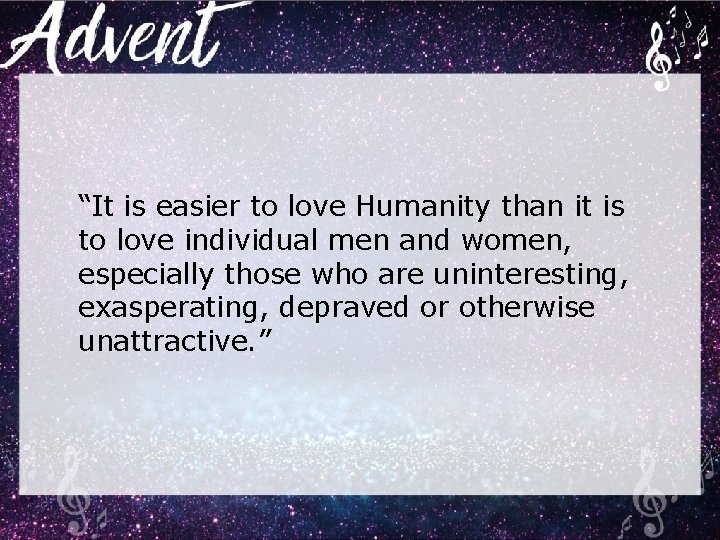 Advent

“It is easier to love Humanity than it is to love individual men and women, especially those who are uninteresting, exasperating, depraved or otherwise unattractive.”